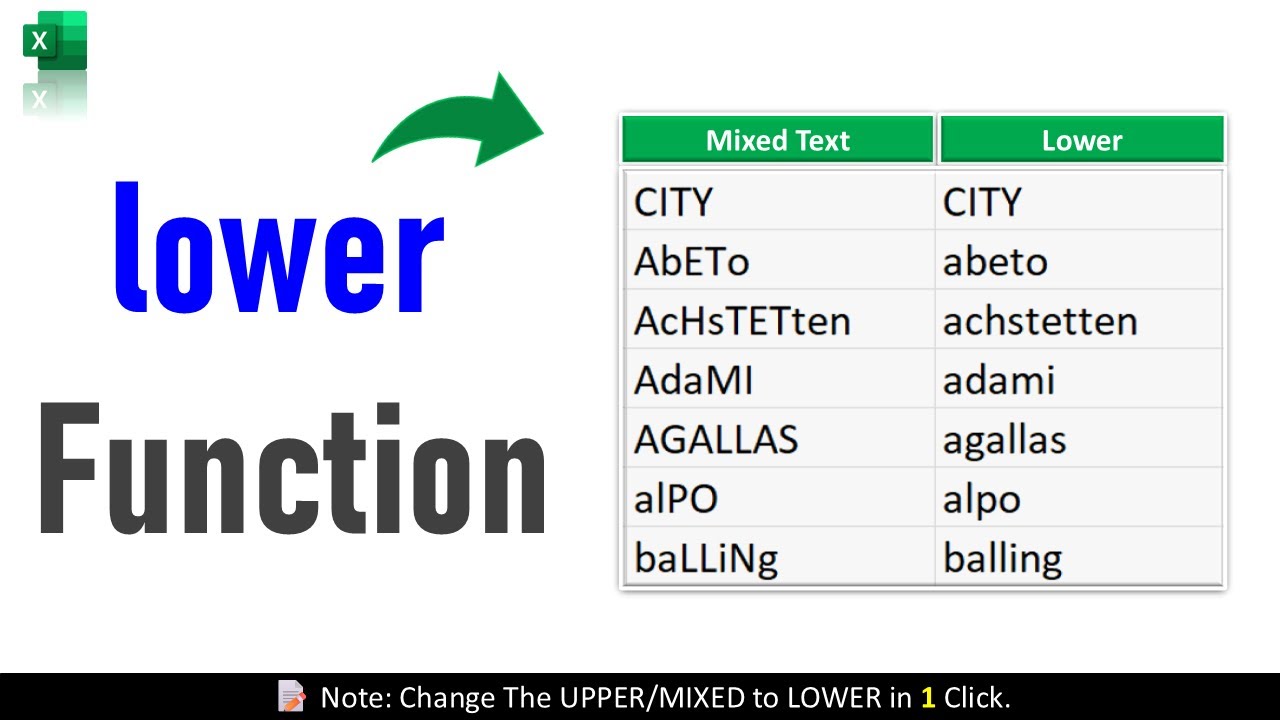 X

X

lower Function

| Mixed Text | Lower |
|---|---|
| CITY | CITY |
| AbETo | abeto |
| AcHsTETten | achstetten |
| AdaMI | adami |
| AGALLAS | agallas |
| alPO | alpo |
| baLLiNg | balling |

Note: Change The UPPER/MIXED to LOWER in 1 Click.